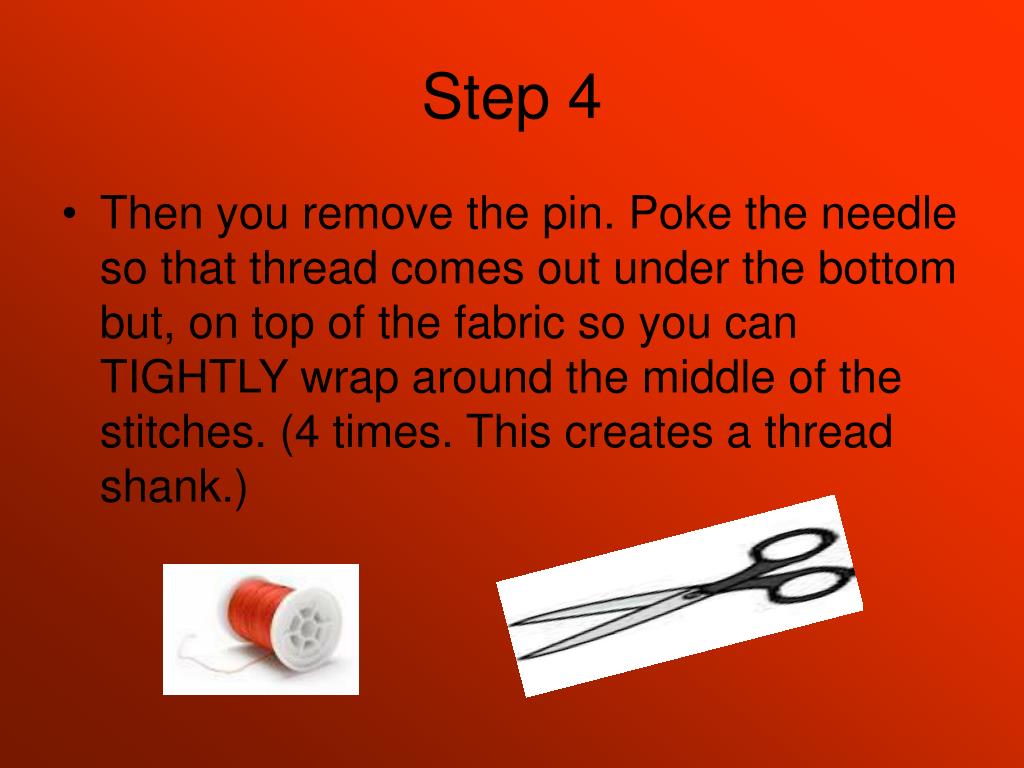 Step 4

• Then you remove the pin. Poke the needle so that thread comes out under the bottom but, on top of the fabric so you can TIGHTLY wrap around the middle of the stitches. (4 times. This creates a thread shank.)